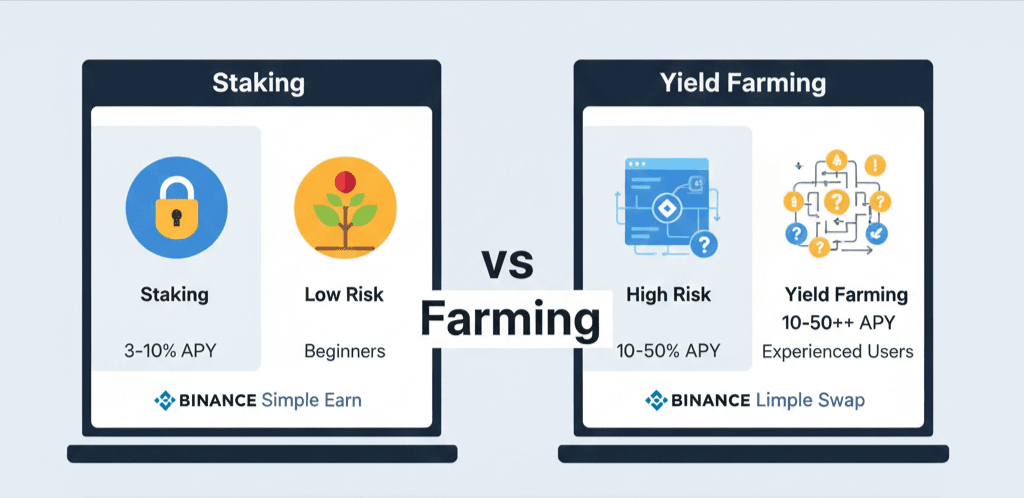 Staking

Staking
3-10% APY

Low Risk
Beginners

BINANCE Simple Earn

vs
Farming

Yield Farming

High Risk
10-50% APY

Yield Farming
10-50++ APY
Experienced Users

BINANCE Limple Swap